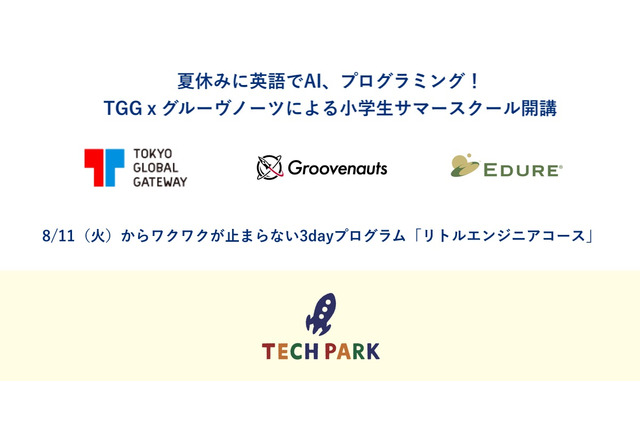 夏休みに英語でAI、プログラミング！
TGG x グルーヴノーツによる小学生サマースクール開講

TOKYO GLOBAL GATEWAY

Groovenauts

EDURE®

8/11（火）からワクワクが止まらない3dayプログラム「リトルエンジニアコース」

TECH PARK